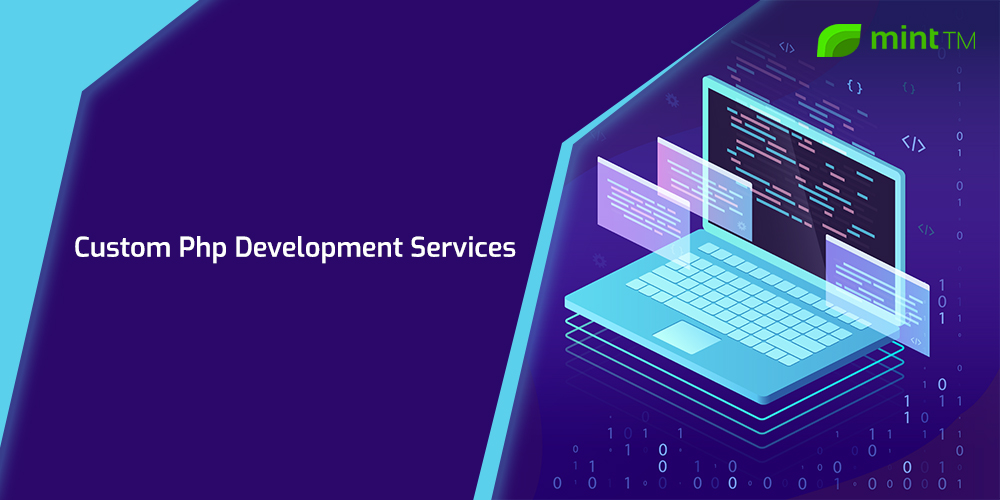 mint TM

Custom Php Development Services